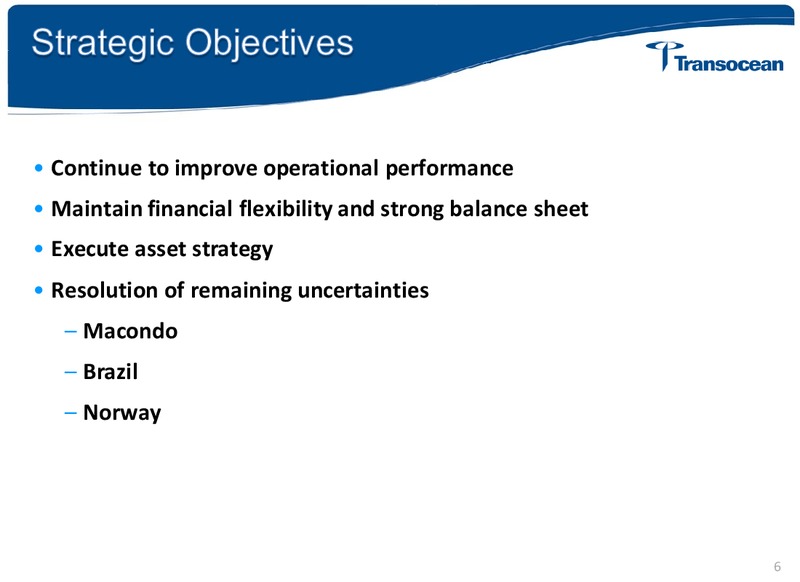 Strategic Objectives

Transocean

• Continue to improve operational performance
• Maintain financial flexibility and strong balance sheet
• Execute asset strategy
• Resolution of remaining uncertainties
– Macondo
– Brazil
– Norway

6